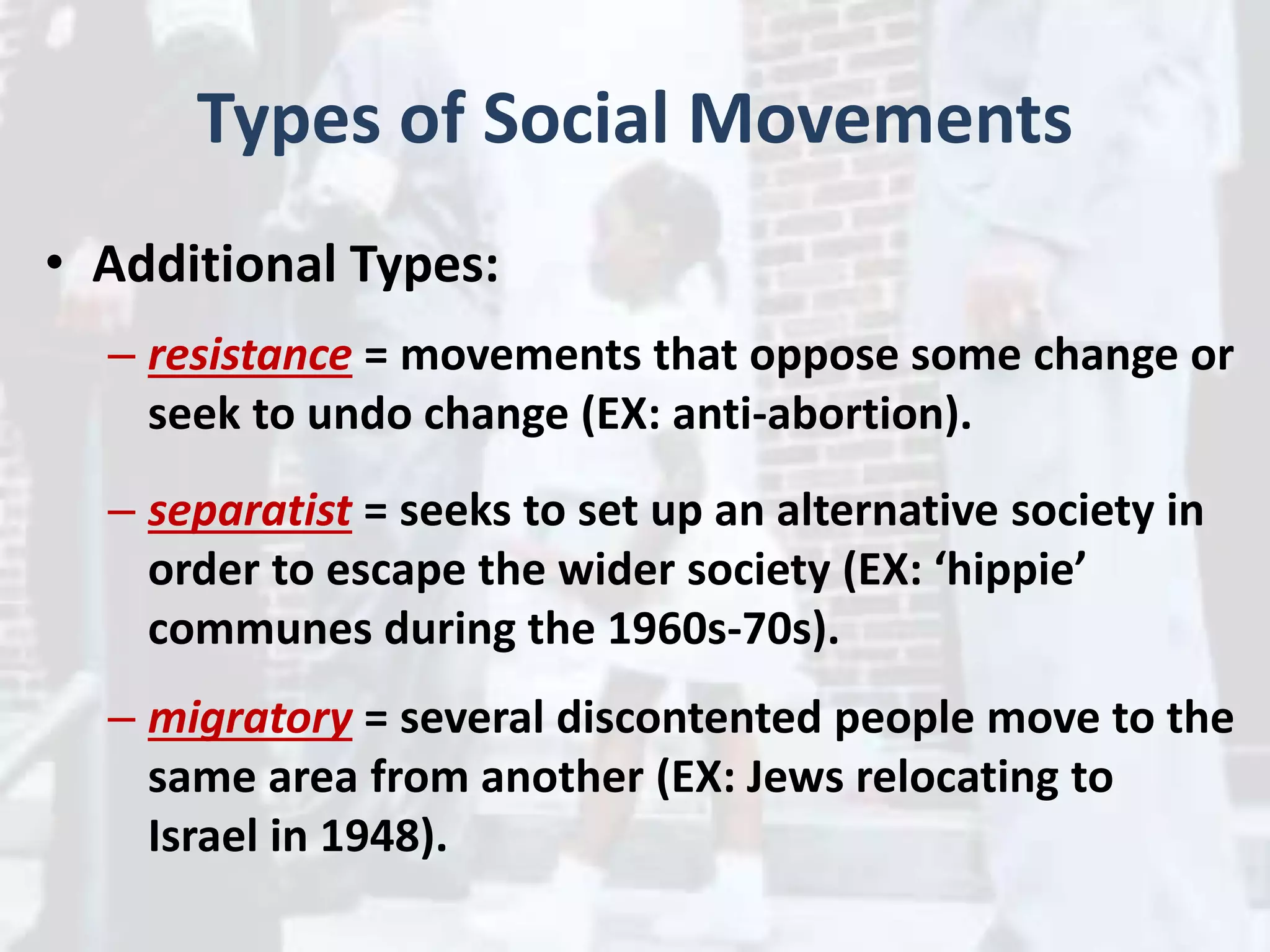 Types of Social Movements

• Additional Types:

– resistance = movements that oppose some change or seek to undo change (EX: anti-abortion).

– separatist = seeks to set up an alternative society in order to escape the wider society (EX: ‘hippie’ communes during the 1960s-70s).

– migratory = several discontented people move to the same area from another (EX: Jews relocating to Israel in 1948).